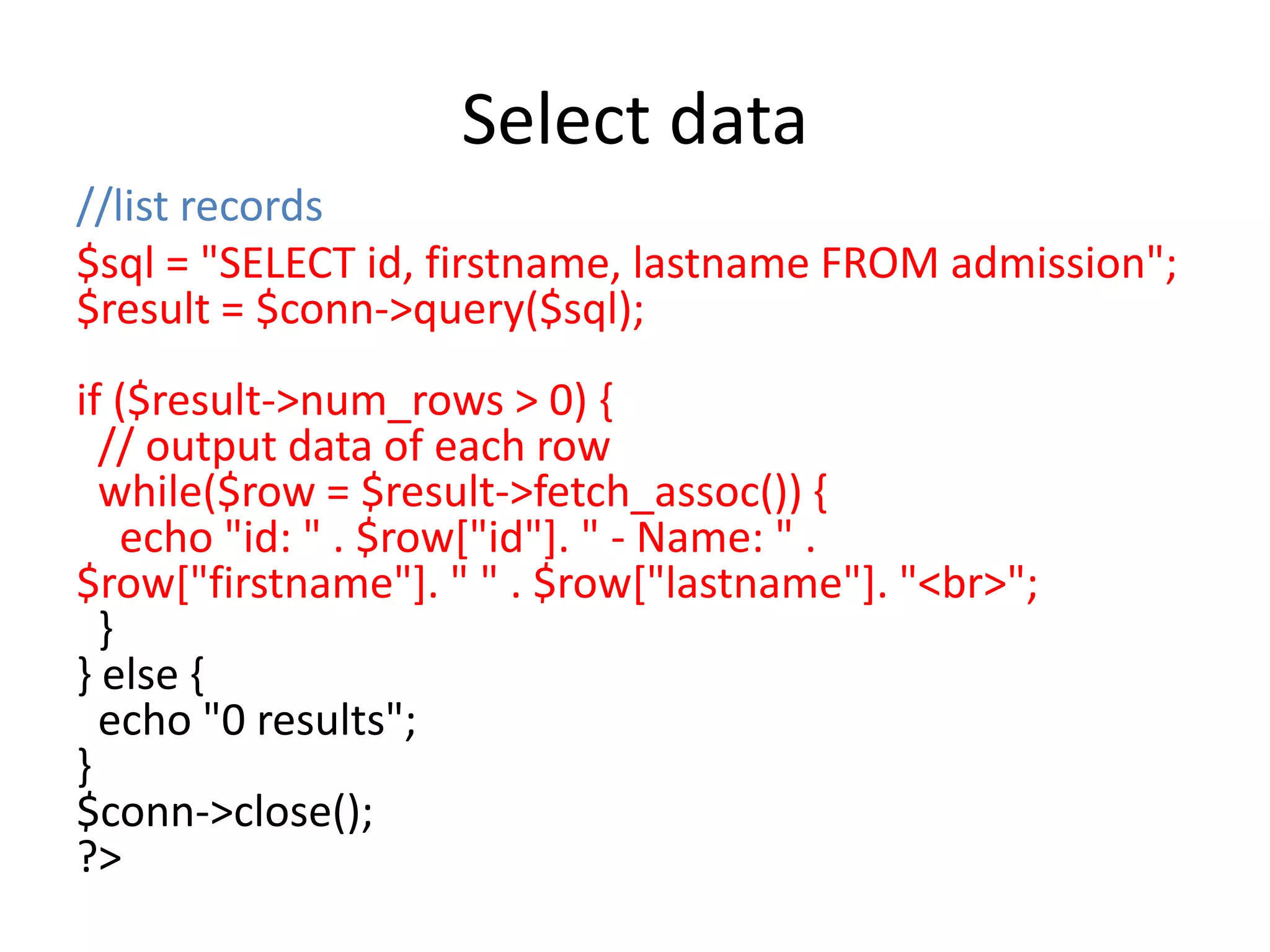 Select data

//list records
$sql = "SELECT id, firstname, lastname FROM admission";
$result = $conn->query($sql);

if ($result->num_rows > 0) {
  // output data of each row
  while($row = $result->fetch_assoc()) {
    echo "id: " . $row["id"]. " - Name: " . $row["firstname"]. " " . $row["lastname"]. "<br>";
  }
} else {
  echo "0 results";
}
$conn->close();
?>